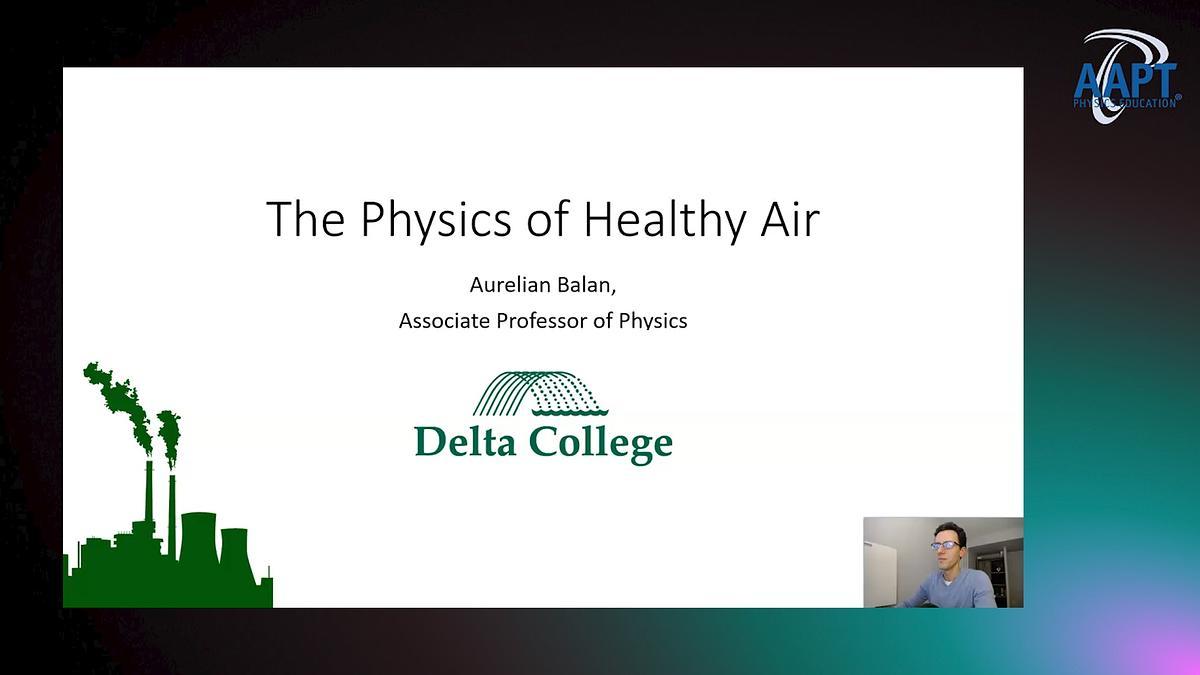 AAPT
PHYSICS EDUCATION

The Physics of Healthy Air

Aurelian Balan,
Associate Professor of Physics

Delta College